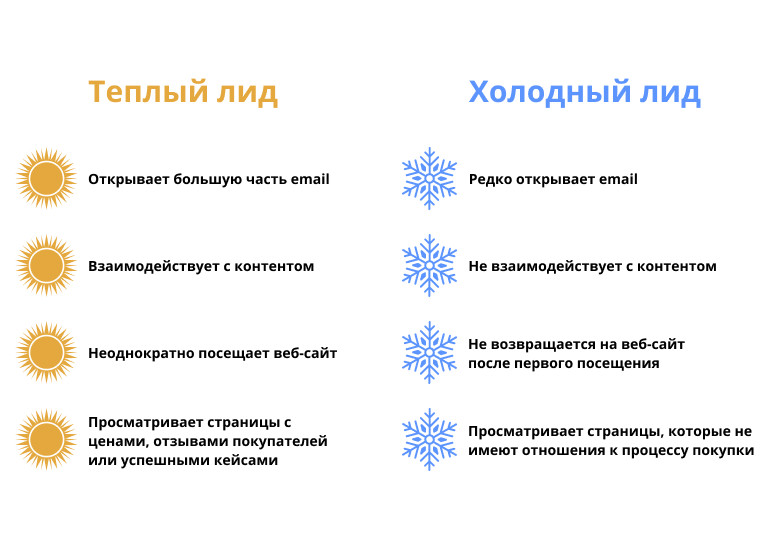 Теплый лид

Открывает большую часть email

Взаимодействует с контентом

Неоднократно посещает веб-сайт

Просматривает страницы с ценами, отзывами покупателей или успешными кейсами

Холодный лид

Редко открывает email

Не взаимодействует с контентом

Не возвращается на веб-сайт после первого посещения

Просматривает страницы, которые не имеют отношения к процессу покупки